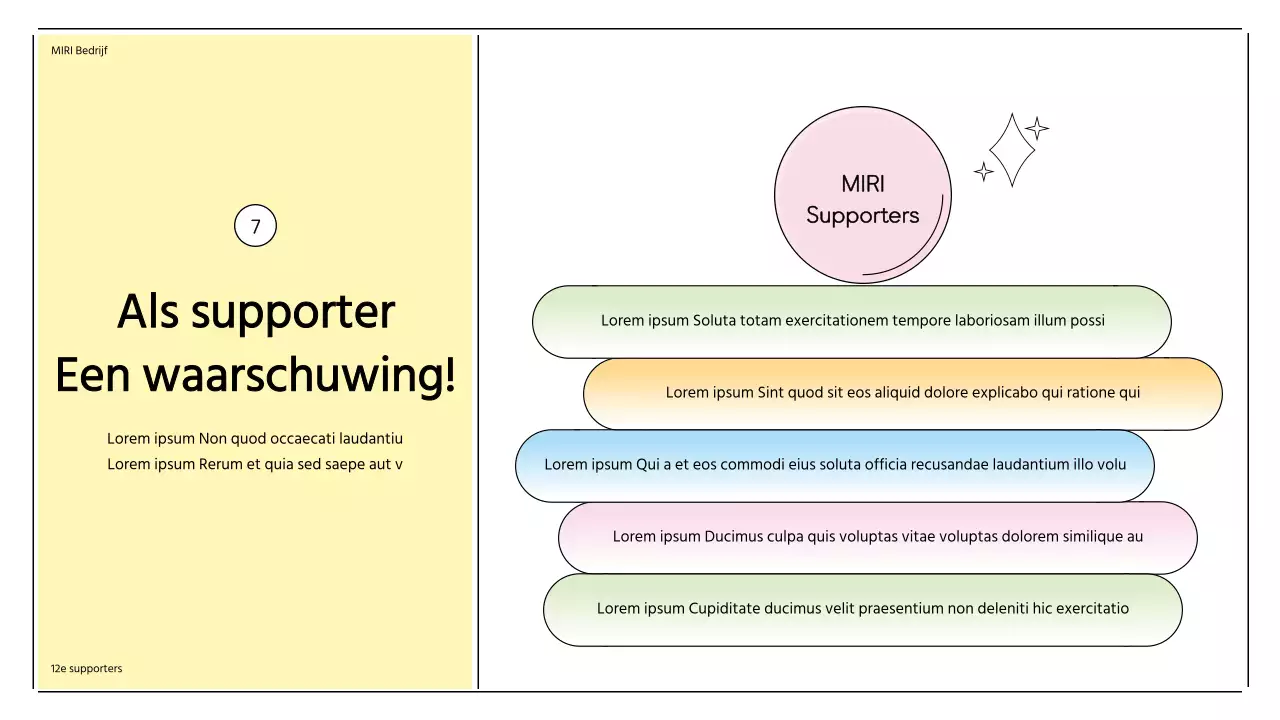 MIRI Bedrijf

7

Als supporter
Een waarschuwing!

Lorem ipsum Non quod occaecati laudantiu
Lorem ipsum Rerum et quia sed saepe aut v

12e supporters

MIRI
Supporters

Lorem ipsum Soluta totam exercitationem tempore laboriosam illum possi

Lorem ipsum Sint quod sit eos aliquid dolore explicabo qui ratione qui

Lorem ipsum Qui a et eos commodi eius soluta officia recusandae laudantium illo volu

Lorem ipsum Ducimus culpa quis voluptas vitae voluptas dolorem similique au

Lorem ipsum Cupiditate ducimus velit praesentium non deleniti hic exercitatio